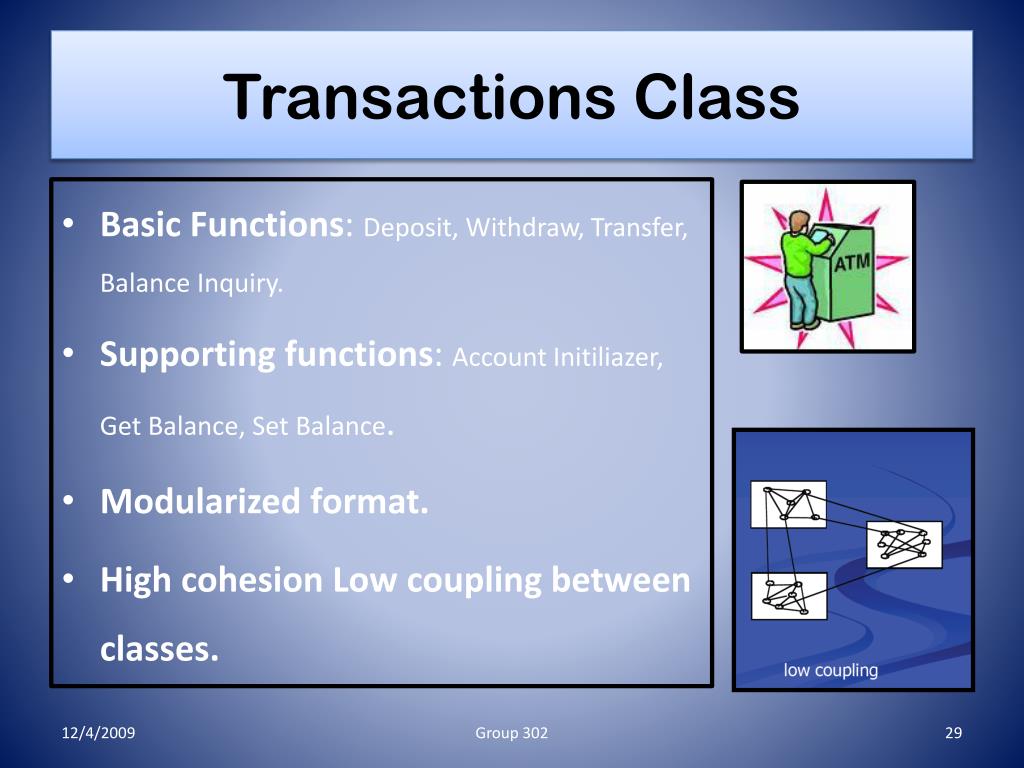 Transactions Class

• Basic Functions: Deposit, Withdraw, Transfer, Balance Inquiry.

• Supporting functions: Account Initiliazer, Get Balance, Set Balance.

• Modularized format.

• High cohesion Low coupling between classes.

ATM

low coupling

12/4/2009

Group 302

29